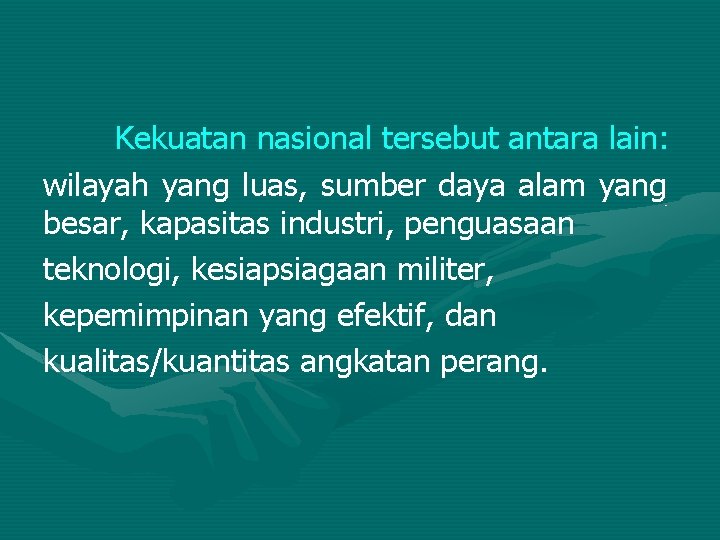 Kekuatan nasional tersebut antara lain: wilayah yang luas, sumber daya alam yang besar, kapasitas industri, penguasaan teknologi, kesiapsiagaan militer, kepemimpinan yang efektif, dan kualitas/kuantitas angkatan perang.